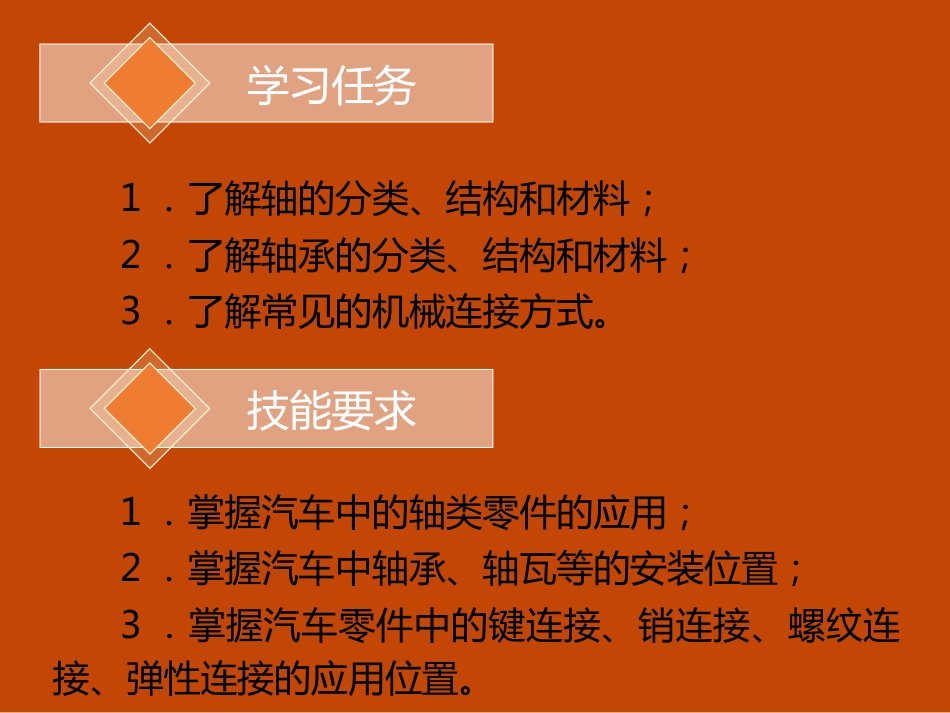 学习任务

1．了解轴的分类、结构和材料；

2．了解轴承的分类、结构和材料；

3．了解常见的机械连接方式。

技能要求

1．掌握汽车中的轴类零件的应用；

2．掌握汽车中轴承、轴瓦等的安装位置；

3．掌握汽车零件中的键连接、销连接、螺纹连接、弹性连接的应用位置。